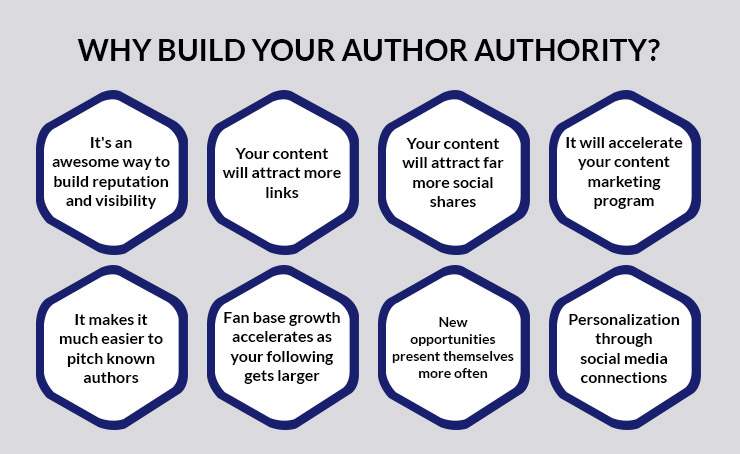 WHY BUILD YOUR AUTHOR AUTHORITY?

It's an awesome way to build reputation and visibility

Your content will attract more links

Your content will attract far more social shares

It will accelerate your content marketing program

It makes it much easier to pitch known authors

Fan base growth accelerates as your following gets larger

New opportunities present themselves more often

Personalization through social media connections